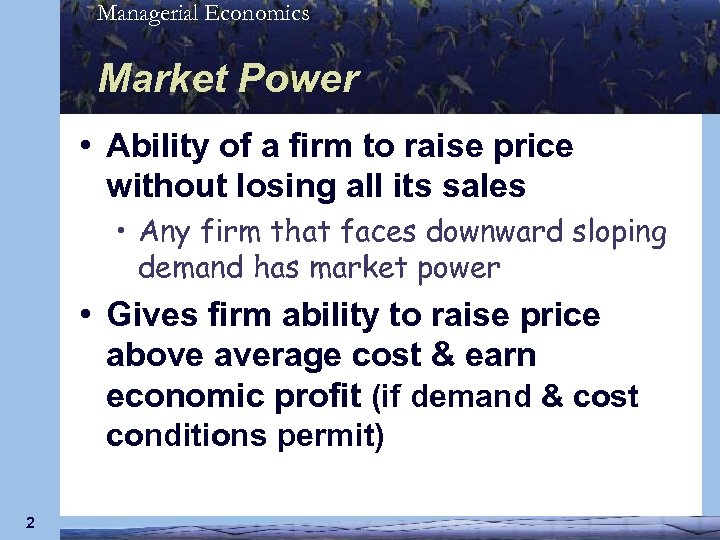 Managerial Economics

Market Power

• Ability of a firm to raise price without losing all its sales

• Any firm that faces downward sloping demand has market power

• Gives firm ability to raise price above average cost & earn economic profit (if demand & cost conditions permit)

2